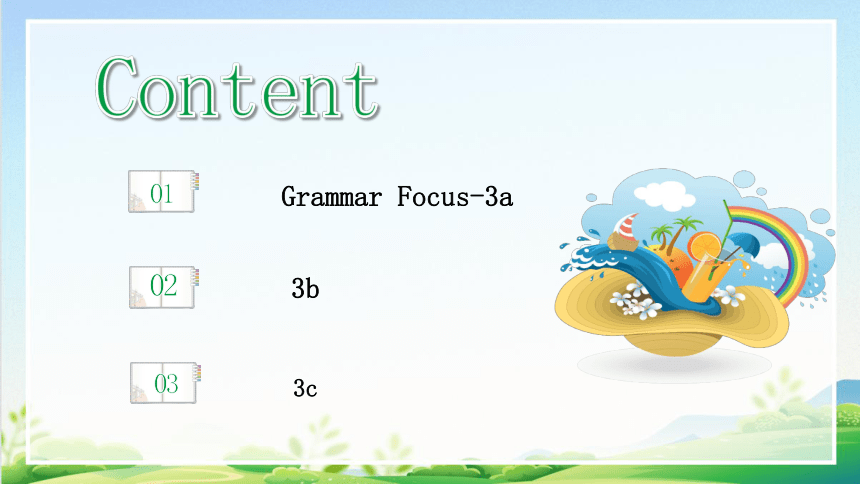 Content

01

Grammar Focus-3a

02

3b

03

3c